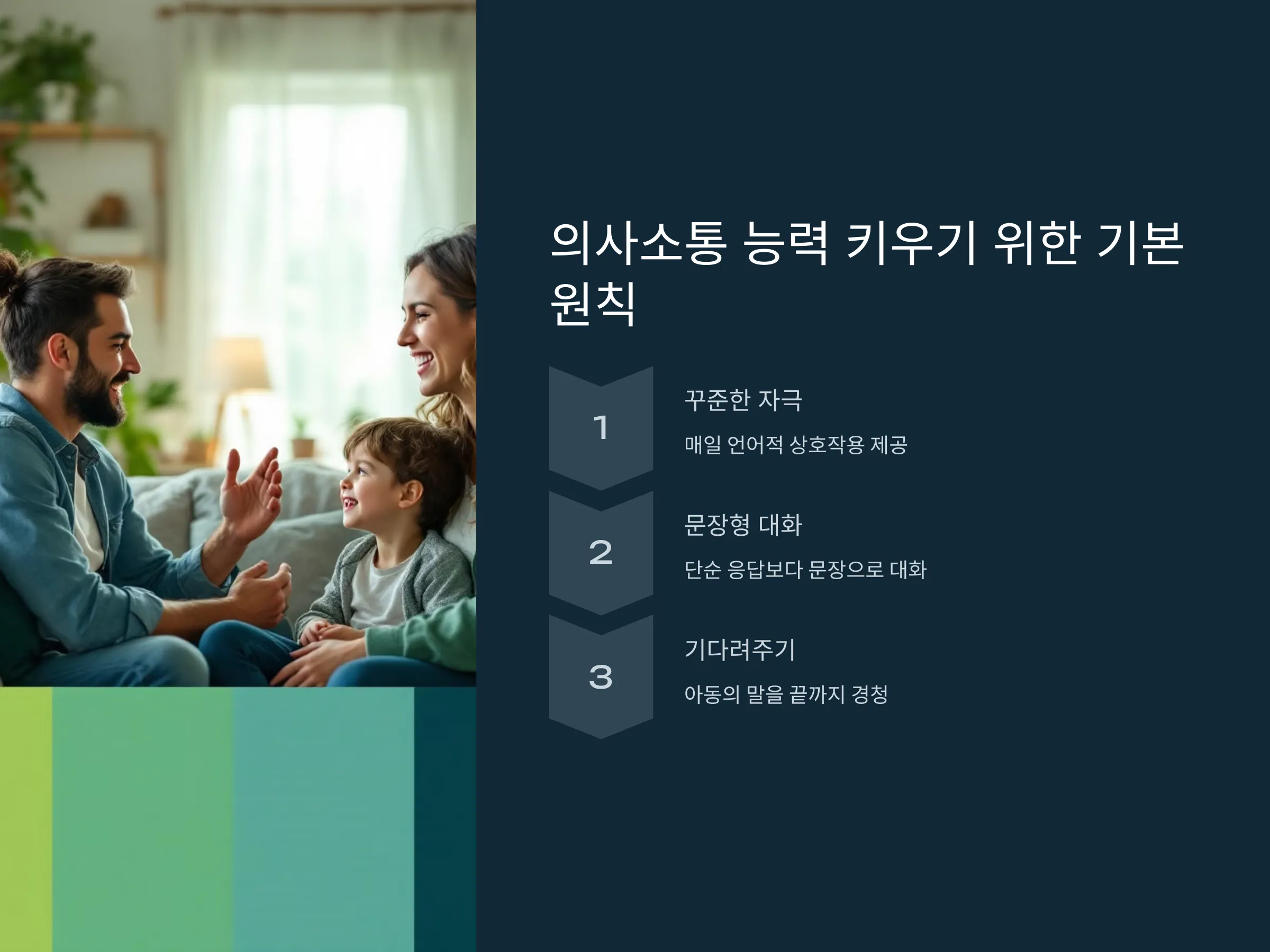 의사소통 능력 키우기 위한 기본 원칙

1

꾸준한 자극

매일 언어적 상호작용 제공

2

문장형 대화

단순 응답보다 문장으로 대화

3

기다려주기

아동의 말을 끝까지 경청